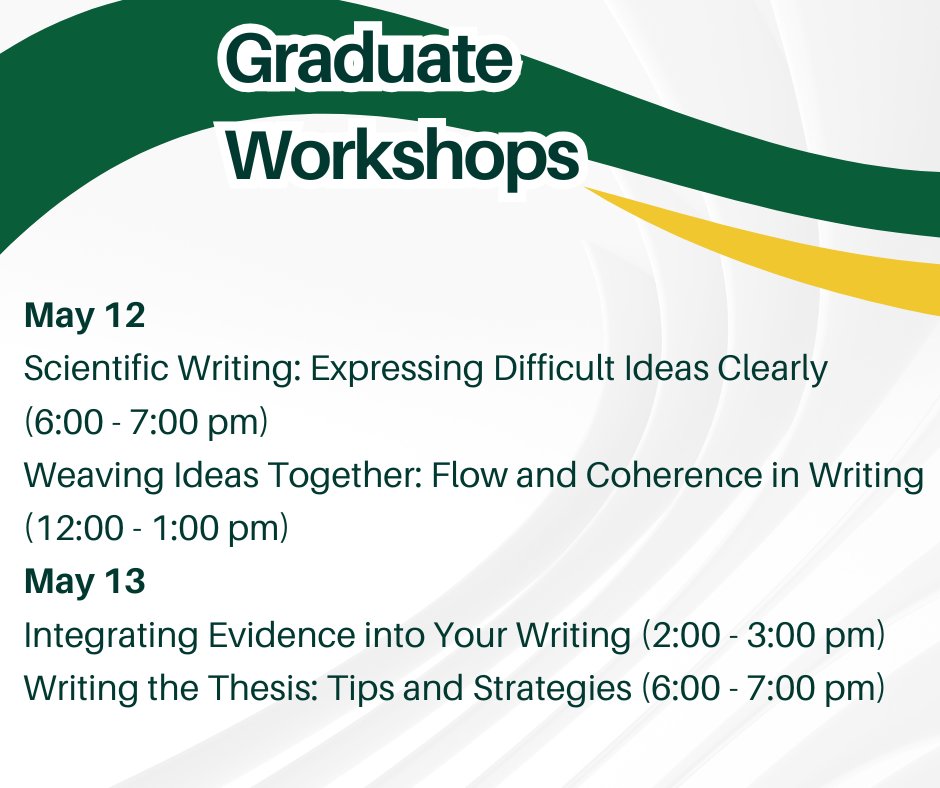 Graduate Workshops

May 12
Scientific Writing: Expressing Difficult Ideas Clearly (6:00 - 7:00 pm)
Weaving Ideas Together: Flow and Coherence in Writing (12:00 - 1:00 pm)
May 13
Integrating Evidence into Your Writing (2:00 - 3:00 pm)
Writing the Thesis: Tips and Strategies (6:00 - 7:00 pm)